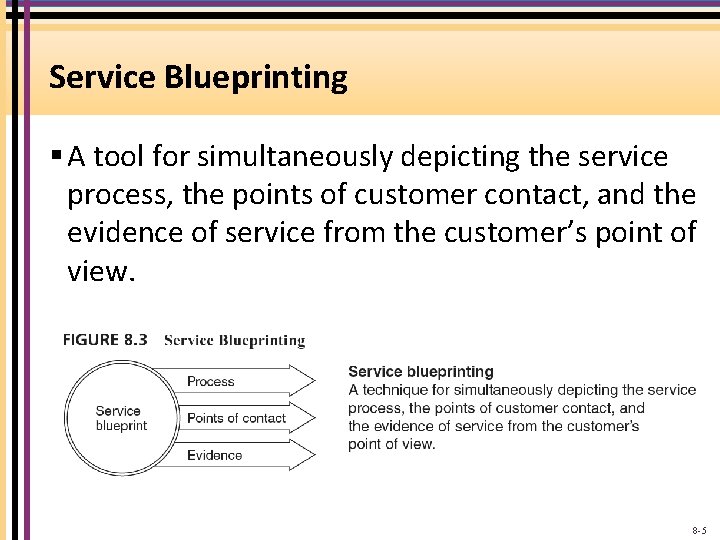 Service Blueprinting

▪ A tool for simultaneously depicting the service process, the points of customer contact, and the evidence of service from the customer's point of view.

FIGURE 8.3 Service Blueprinting

Service blueprint

Process

Points of contact

Evidence

Service blueprinting
A technique for simultaneously depicting the service process, the points of customer contact, and the evidence of service from the customer's point of view.

8-5